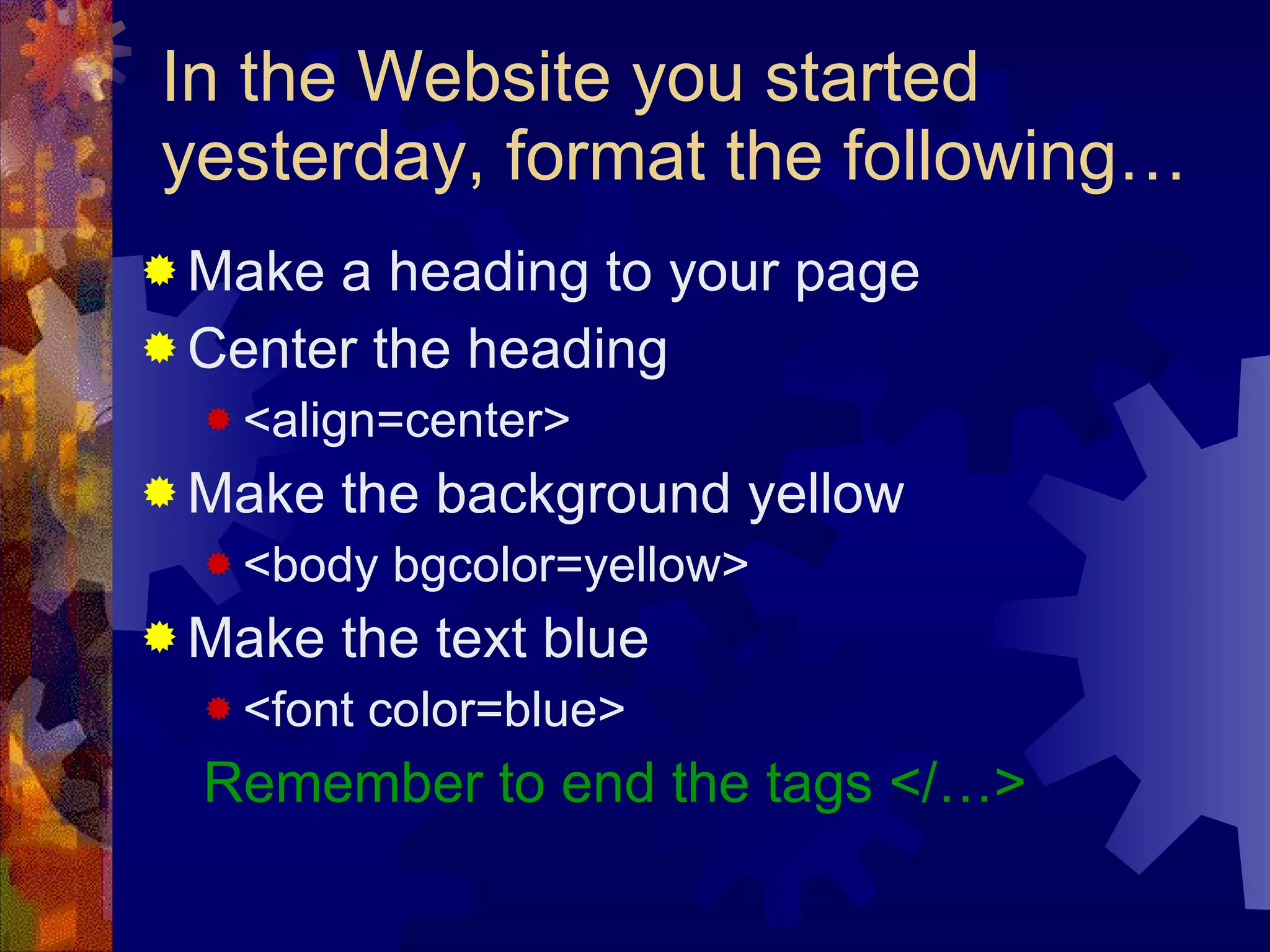 In the Website you started yesterday, format the following…

Make a heading to your page
Center the heading
<align=center>
Make the background yellow
<body bgcolor=yellow>
Make the text blue
<font color=blue>

Remember to end the tags </…>